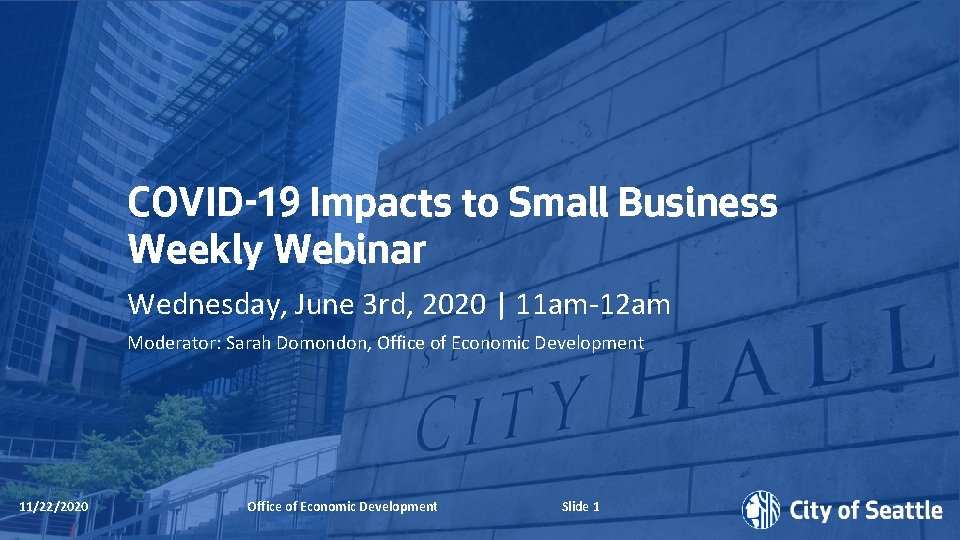 COVID-19 Impacts to Small Business Weekly Webinar

Wednesday, June 3rd, 2020 | 11am-12am

Moderator: Sarah Domondon, Office of Economic Development

SEATTLE
CITY HALL

11/22/2020 Office of Economic Development Slide 1

City of Seattle